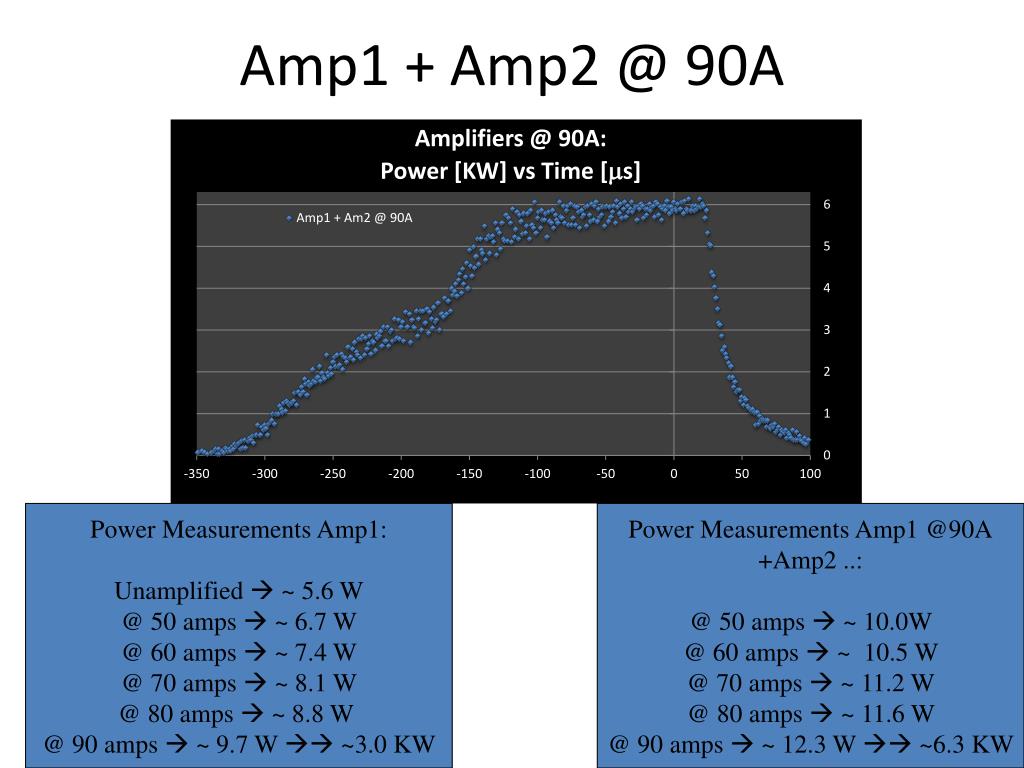 Amp1 + Amp2 @ 90A

Amplifiers @ 90A:
Power [KW] vs Time [$\mu$s]

Amp1 + Am2 @ 90A

6
5
4
3
2
1
0

-350 -300 -250 -200 -150 -100 -50 0 50 100

Power Measurements Amp1:

Unamplified → ~ 5.6 W
@ 50 amps → ~ 6.7 W
@ 60 amps → ~ 7.4 W
@ 70 amps → ~ 8.1 W
@ 80 amps → ~ 8.8 W
@ 90 amps → ~ 9.7 W →→ ~3.0 KW

Power Measurements Amp1 @90A +Amp2 ..:

@ 50 amps → ~ 10.0W
@ 60 amps → ~ 10.5 W
@ 70 amps → ~ 11.2 W
@ 80 amps → ~ 11.6 W
@ 90 amps → ~ 12.3 W →→ ~6.3 KW